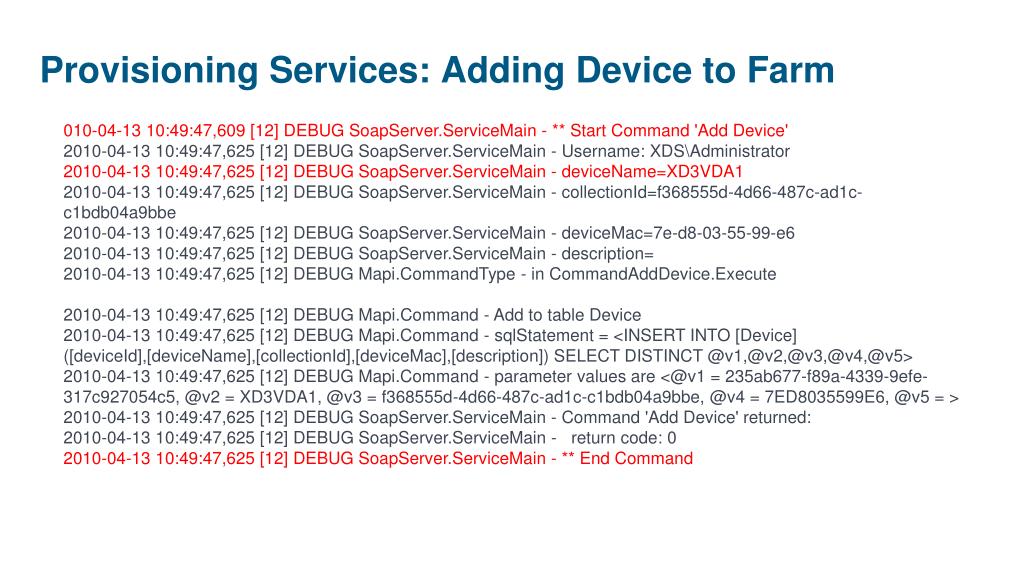 Provisioning Services: Adding Device to Farm

010-04-13 10:49:47,609 [12] DEBUG SoapServer.ServiceMain - ** Start Command 'Add Device'
2010-04-13 10:49:47,625 [12] DEBUG SoapServer.ServiceMain - Username: XDS\Administrator
2010-04-13 10:49:47,625 [12] DEBUG SoapServer.ServiceMain - deviceName=XD3VDA1
2010-04-13 10:49:47,625 [12] DEBUG SoapServer.ServiceMain - collectionId=f368555d-4d66-487c-ad1c-c1bdb04a9bbe
2010-04-13 10:49:47,625 [12] DEBUG SoapServer.ServiceMain - deviceMac=7e-d8-03-55-99-e6
2010-04-13 10:49:47,625 [12] DEBUG SoapServer.ServiceMain - description=
2010-04-13 10:49:47,625 [12] DEBUG Mapi.CommandType - in CommandAddDevice.Execute

2010-04-13 10:49:47,625 [12] DEBUG Mapi.Command - Add to table Device
2010-04-13 10:49:47,625 [12] DEBUG Mapi.Command - sqlStatement = <INSERT INTO [Device] ([deviceId],[deviceName],[collectionId],[deviceMac],[description]) SELECT DISTINCT @v1,@v2,@v3,@v4,@v5>
2010-04-13 10:49:47,625 [12] DEBUG Mapi.Command - parameter values are <@v1 = 235ab677-f89a-4339-9efe-317c927054c5, @v2 = XD3VDA1, @v3 = f368555d-4d66-487c-ad1c-c1bdb04a9bbe, @v4 = 7ED8035599E6, @v5 = >
2010-04-13 10:49:47,625 [12] DEBUG SoapServer.ServiceMain - Command 'Add Device' returned:
2010-04-13 10:49:47,625 [12] DEBUG SoapServer.ServiceMain - return code: 0
2010-04-13 10:49:47,625 [12] DEBUG SoapServer.ServiceMain - ** End Command